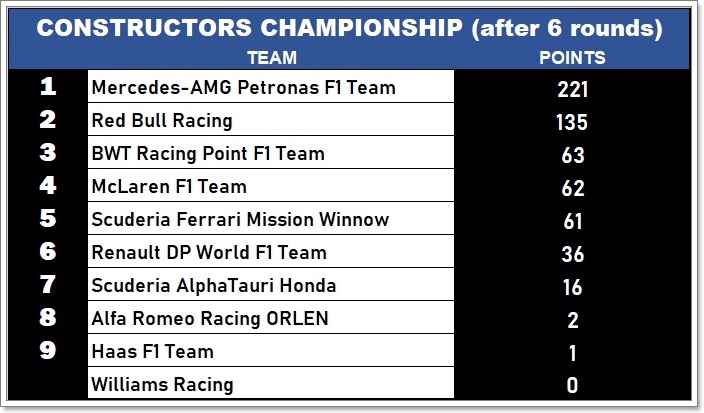 CONSTRUCTORS CHAMPIONSHIP (after 6 rounds)

|  | TEAM | POINTS |
|---|---|---|
| 1 | Mercedes-AMG Petronas F1 Team | 221 |
| 2 | Red Bull Racing | 135 |
| 3 | BWT Racing Point F1 Team | 63 |
| 4 | McLaren F1 Team | 62 |
| 5 | Scuderia Ferrari Mission Winnow | 61 |
| 6 | Renault DP World F1 Team | 36 |
| 7 | Scuderia AlphaTauri Honda | 16 |
| 8 | Alfa Romeo Racing ORLEN | 2 |
| 9 | Haas F1 Team | 1 |
|  | Williams Racing | 0 |